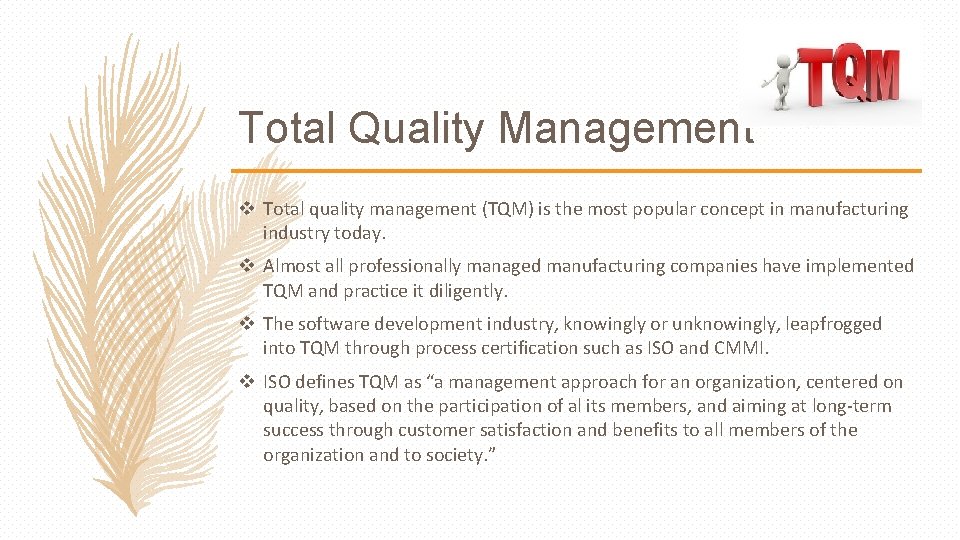 TQM

Total Quality Management

❖ Total quality management (TQM) is the most popular concept in manufacturing industry today.

❖ Almost all professionally managed manufacturing companies have implemented TQM and practice it diligently.

❖ The software development industry, knowingly or unknowingly, leapfrogged into TQM through process certification such as ISO and CMMI.

❖ ISO defines TQM as “a management approach for an organization, centered on quality, based on the participation of al its members, and aiming at long-term success through customer satisfaction and benefits to all members of the organization and to society.”